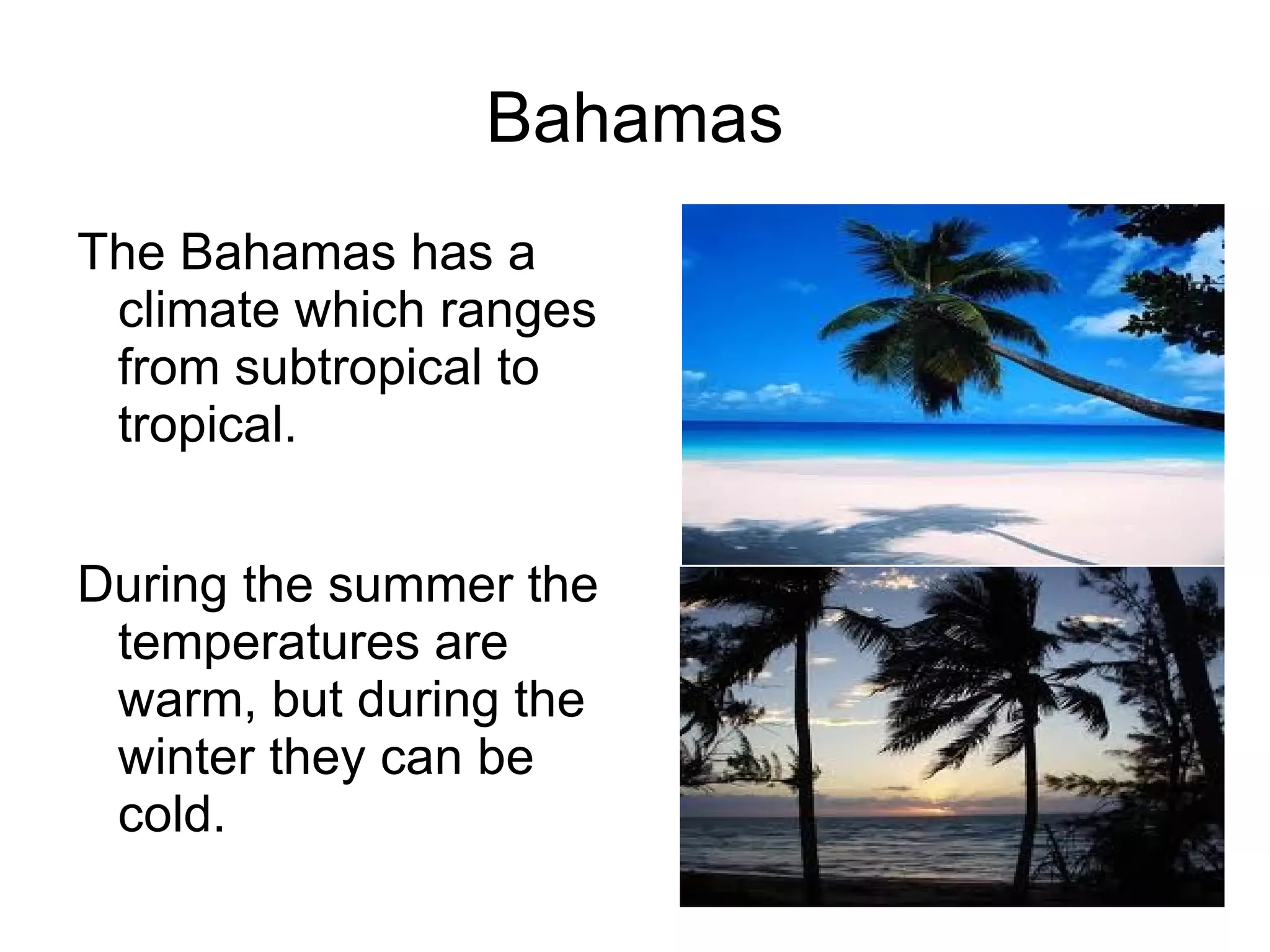 Bahamas

The Bahamas has a climate which ranges from subtropical to tropical.

During the summer the temperatures are warm, but during the winter they can be cold.